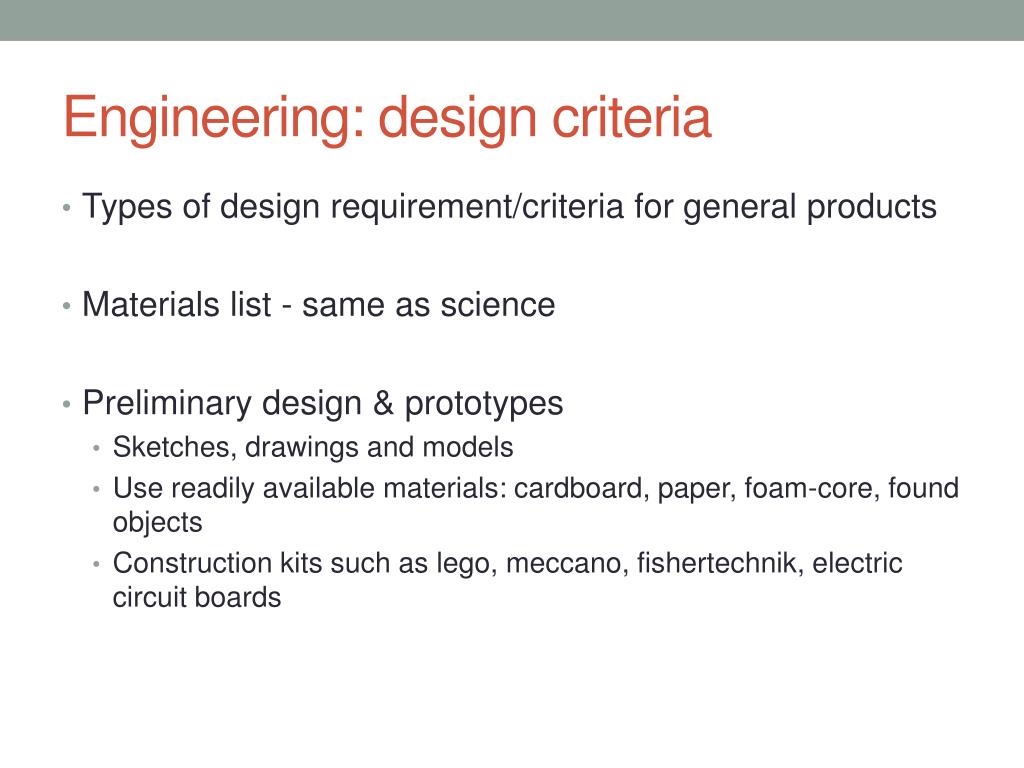 Engineering: design criteria

• Types of design requirement/criteria for general products

• Materials list - same as science

• Preliminary design & prototypes
  • Sketches, drawings and models
  • Use readily available materials: cardboard, paper, foam-core, found objects
  • Construction kits such as lego, meccano, fishertechnik, electric circuit boards